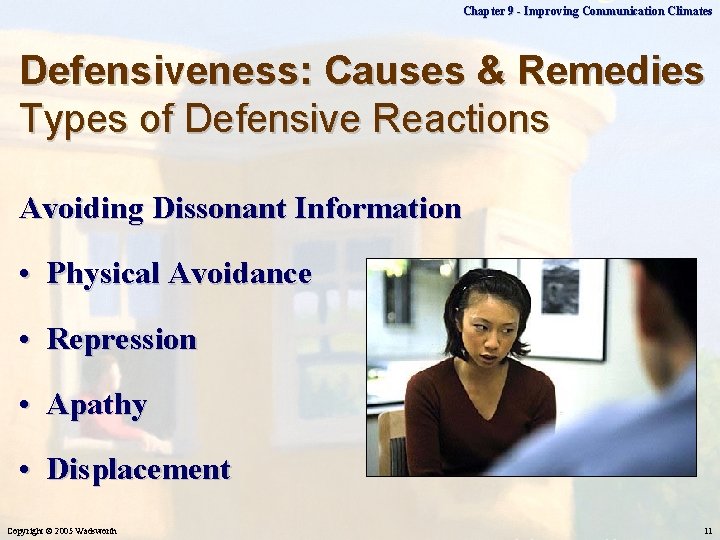 Chapter 9 - Improving Communication Climates

Defensiveness: Causes & Remedies
Types of Defensive Reactions

Avoiding Dissonant Information

• Physical Avoidance

• Repression

• Apathy

• Displacement

Copyright © 2005 Wadsworth

11